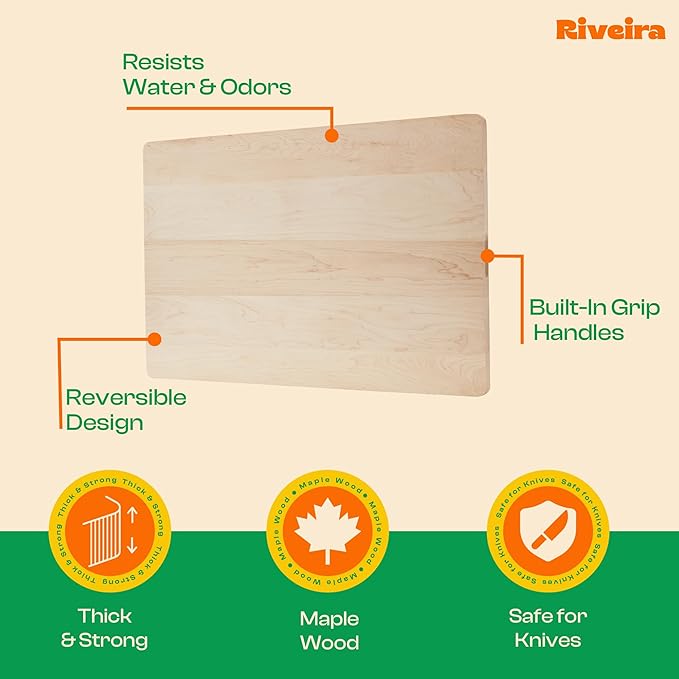 Riveira

Resists Water & Odors

Built-In Grip Handles

Reversible Design

Thick & Strong Thick & Strong Thick & Strong Thick & Strong

Maple Wood Maple Wood Maple Wood Maple Wood

Safe for Knives Safe for Knives Safe for Knives Safe for Knives

Thick & Strong

Maple Wood

Safe for Knives